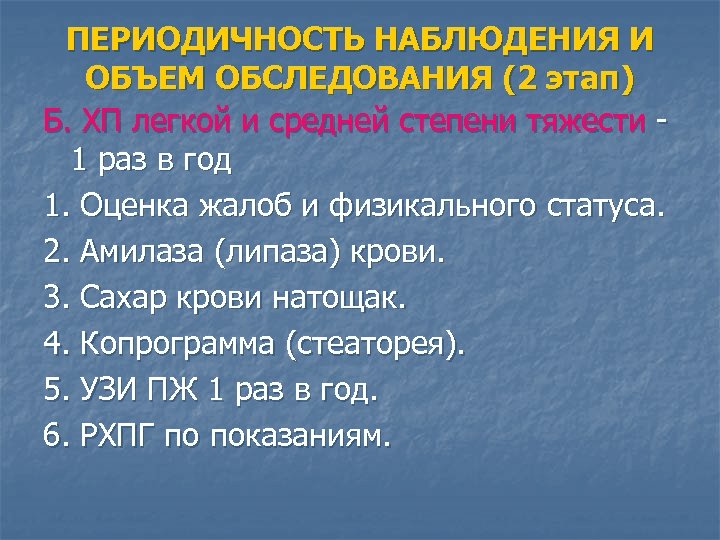 ПЕРИОДИЧНОСТЬ НАБЛЮДЕНИЯ И ОБЪЕМ ОБСЛЕДОВАНИЯ (2 этап)

Б. ХП легкой и средней степени тяжести - 1 раз в год

1. Оценка жалоб и физикального статуса.
2. Амилаза (липаза) крови.
3. Сахар крови натощак.
4. Копрограмма (стеаторея).
5. УЗИ ПЖ 1 раз в год.
6. РХПГ по показаниям.